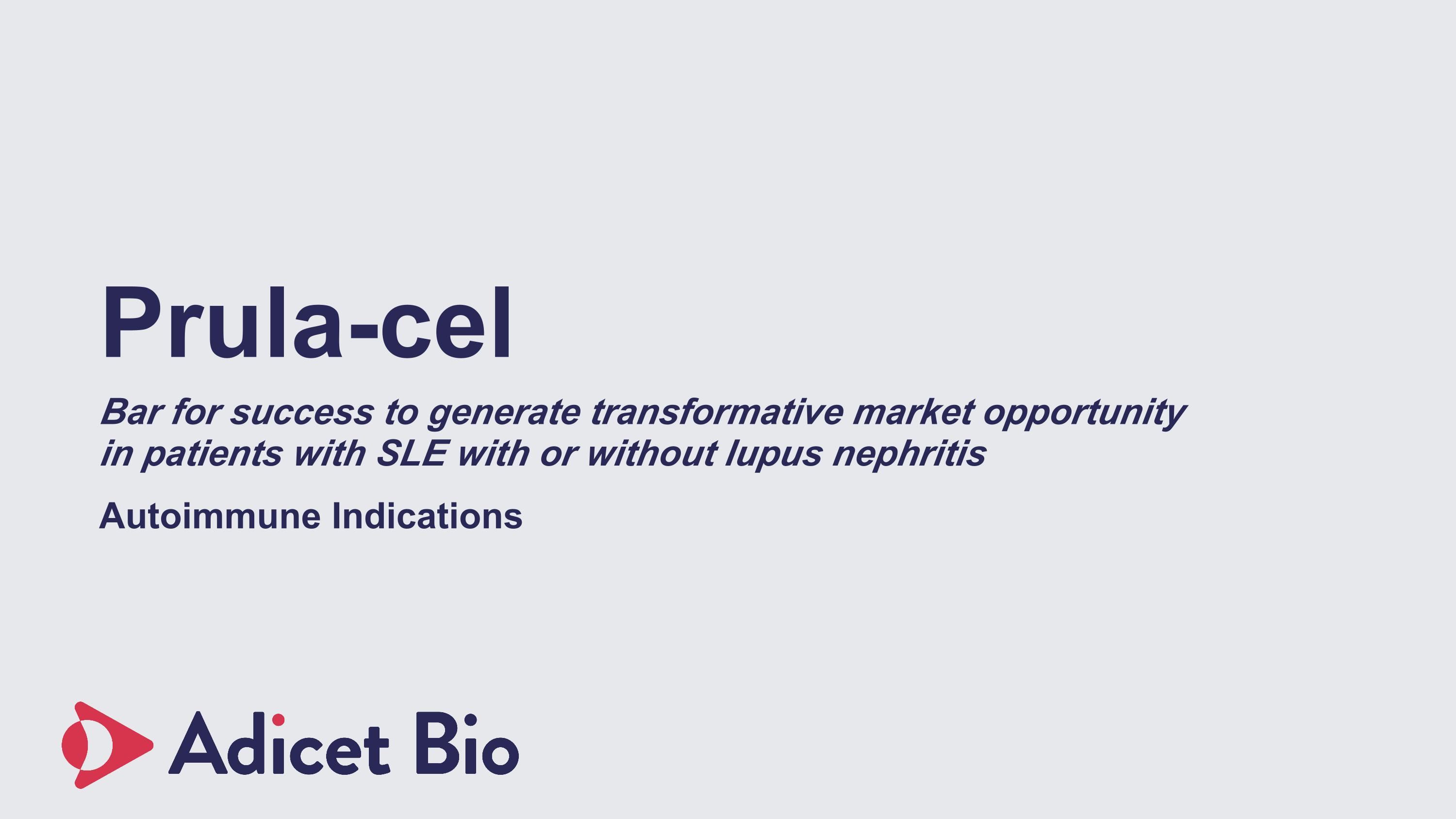 Prula-cel

Bar for success to generate transformative market opportunity in patients with SLE with or without lupus nephritis

Autoimmune Indications

Adicet Bio